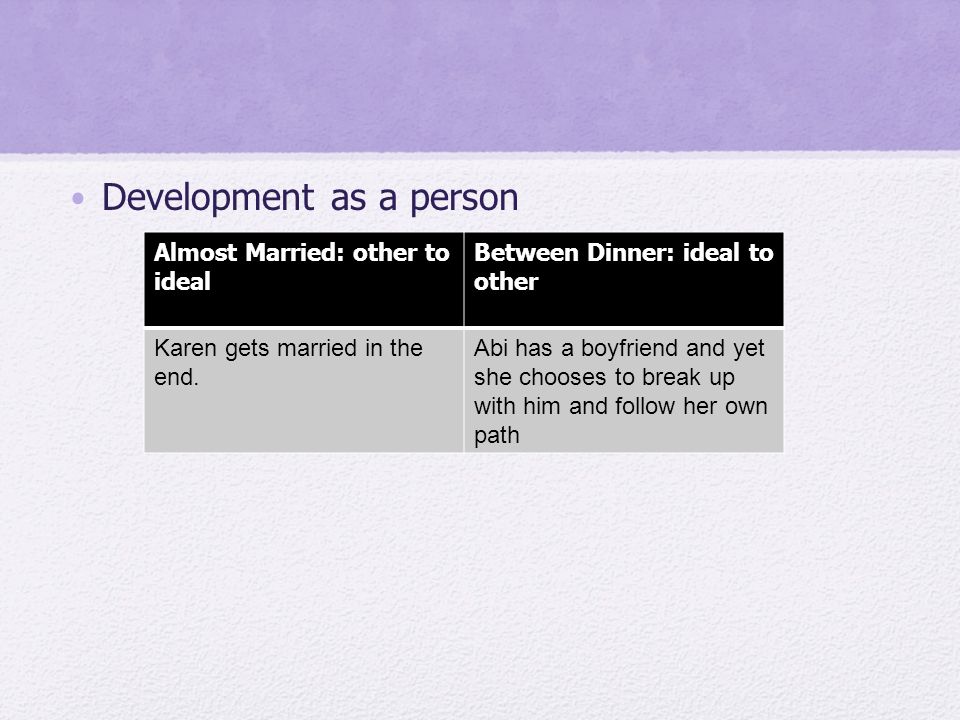 • Development as a person

| Almost Married: other to ideal | Between Dinner: ideal to other |
|---|---|
| Karen gets married in the end. | Abi has a boyfriend and yet she chooses to break up with him and follow her own path |